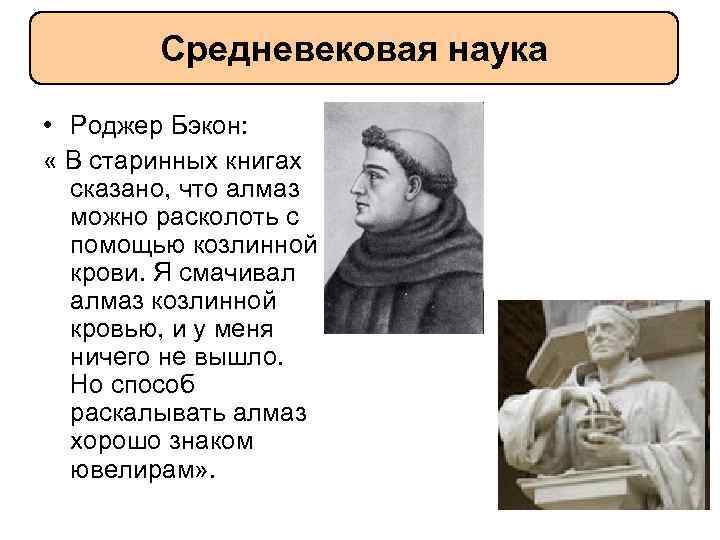 Средневековая наука

• Роджер Бэкон:

« В старинных книгах сказано, что алмаз можно расколоть с помощью козлинной крови. Я смачивал алмаз козлинной кровью, и у меня ничего не вышло. Но способ раскалывать алмаз хорошо знаком ювелирам».